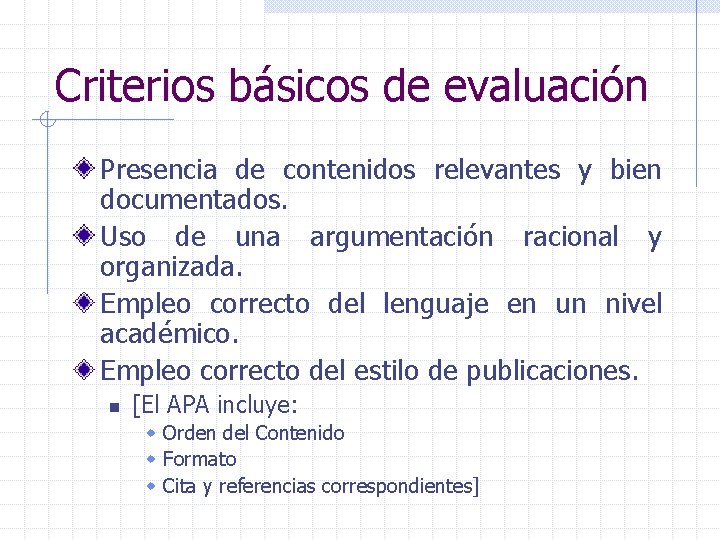 Criterios básicos de evaluación

Presencia de contenidos relevantes y bien documentados.

Uso de una argumentación racional y organizada.

Empleo correcto del lenguaje en un nivel académico.

Empleo correcto del estilo de publicaciones.

[El APA incluye:

Orden del Contenido

Formato

Cita y referencias correspondientes]